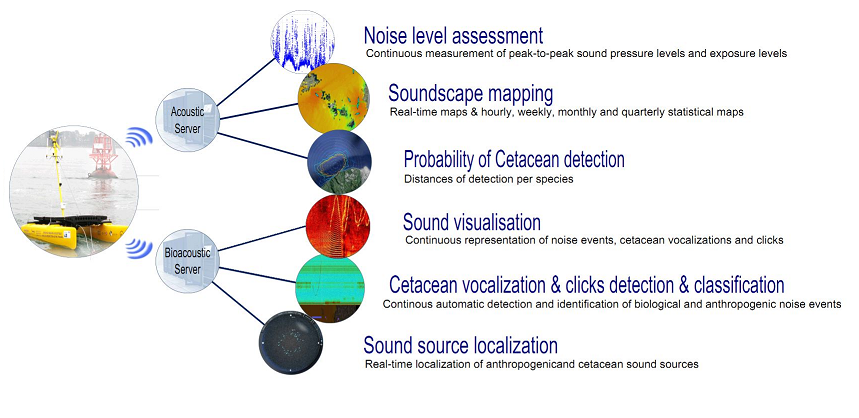 Acoustic Server

Bioacoustic Server

Noise level assessment
Continuous measurement of peak-to-peak sound pressure levels and exposure levels

Soundscape mapping
Real-time maps & hourly, weekly, monthly and quarterly statistical maps

Probability of Cetacean detection
Distances of detection per species

Sound visualisation
Continuous representation of noise events, cetacean vocalizations and clicks

Cetacean vocalization & clicks detection & classification
Continous automatic detection and identification of biological and anthropogenic noise events

Sound source localization
Real-time localization of anthropogenicand cetacean sound sources